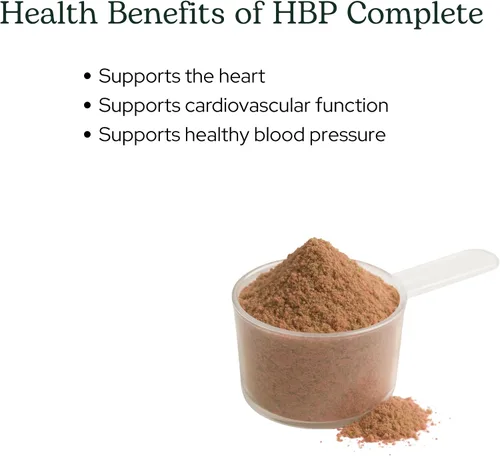 Health Benefits of HBP Complete

• Supports the heart
• Supports cardiovascular function
• Supports healthy blood pressure